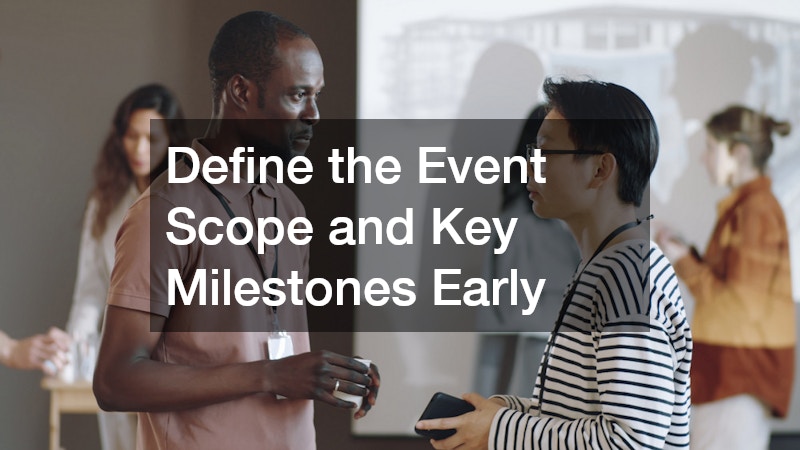 Define the Event Scope and Key Milestones Early